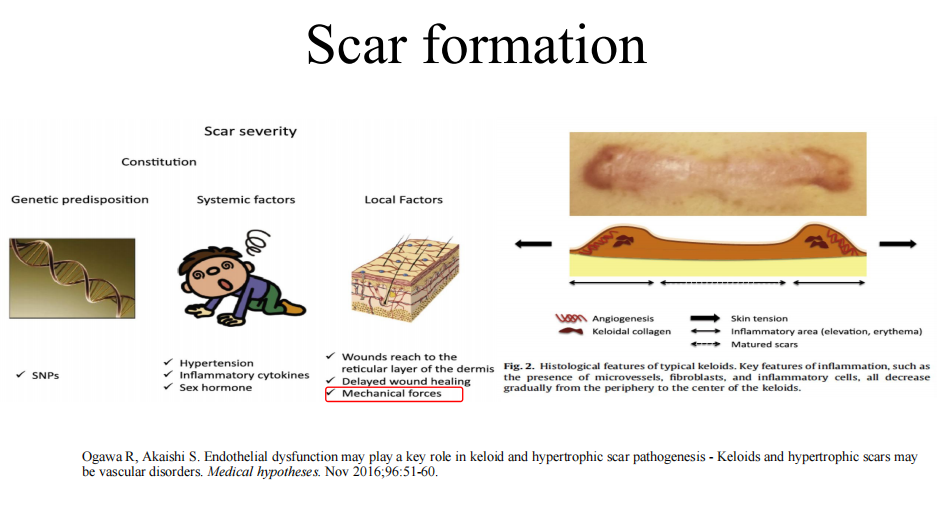 Scar formation

Scar severity

Constitution

Genetic predisposition

Systemic factors

Local Factors

✓ SNPs

✓ Hypertension
✓ Inflammatory cytokines
✓ Sex hormone

✓ Wounds reach to the reticular layer of the dermis
✓ Delayed wound healing
✓ Mechanical forces

Angiogenesis
Keloidal collagen
Skin tension
Inflammatory area (elevation, erythema)
Matured scars

Fig. 2. Histological features of typical keloids. Key features of inflammation, such as the presence of microvessels, fibroblasts, and inflammatory cells, all decrease gradually from the periphery to the center of the keloids.

Ogawa R, Akaishi S. Endothelial dysfunction may play a key role in keloid and hypertrophic scar pathogenesis - Keloids and hypertrophic scars may be vascular disorders. Medical hypotheses. Nov 2016;96:51-60.